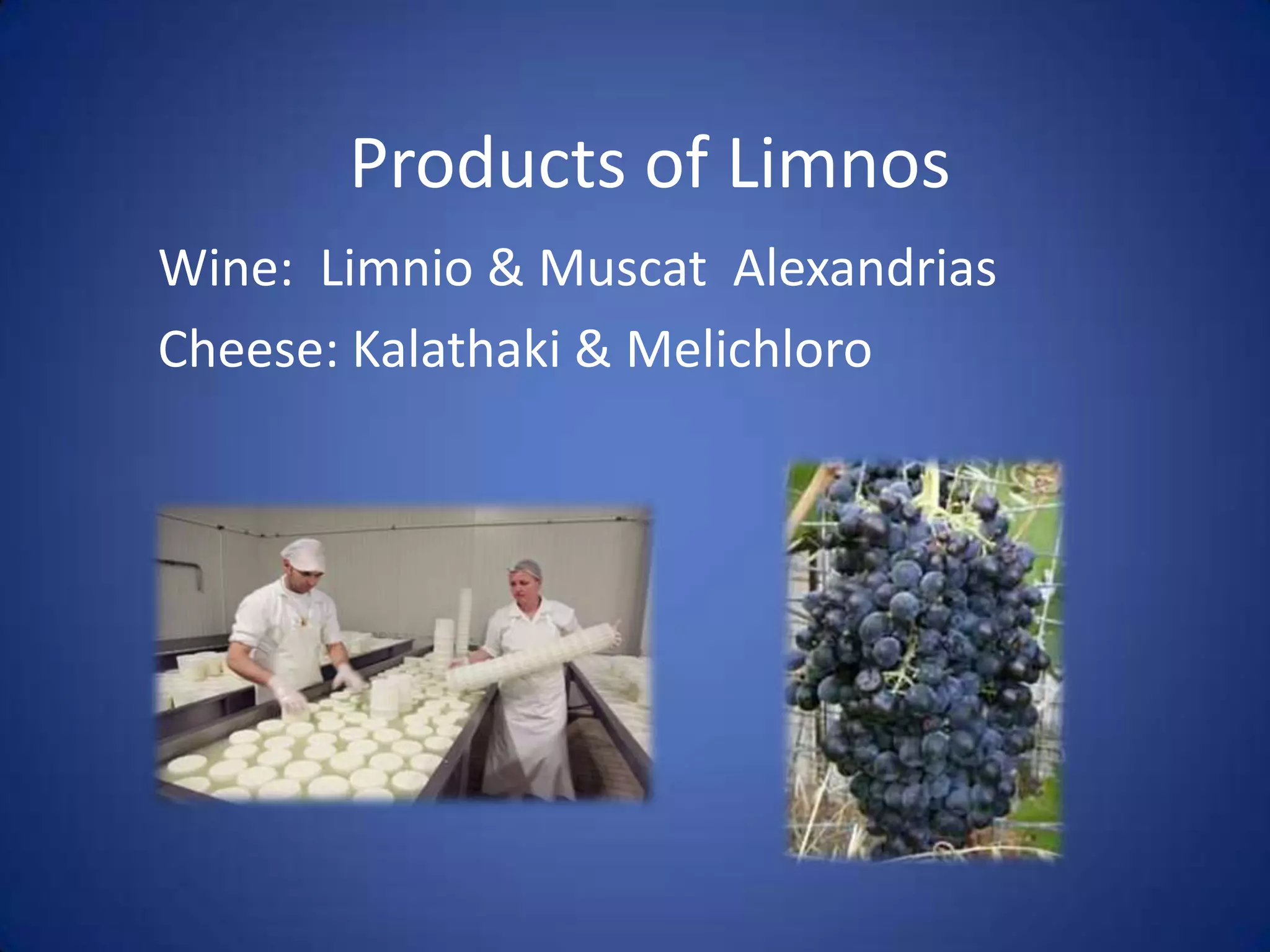 Products of Limnos

Wine: Limnio & Muscat Alexandrias

Cheese: Kalathaki & Melichloro